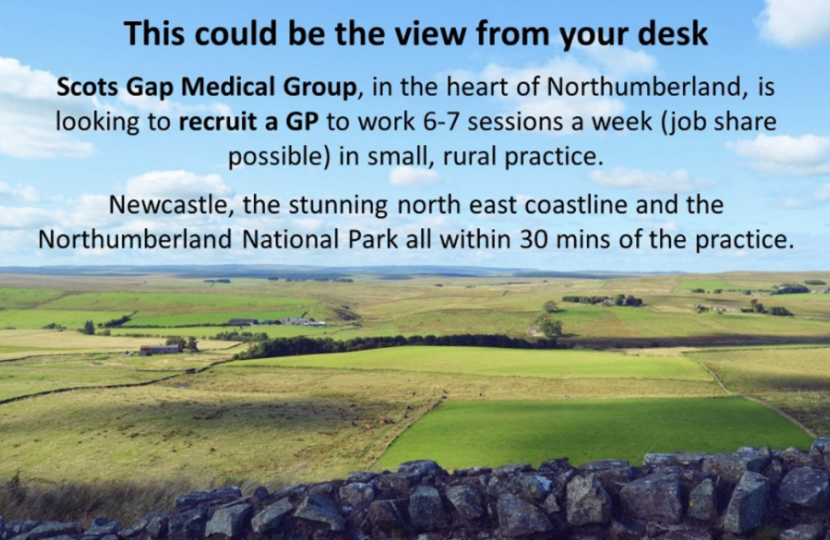 This could be the view from your desk

Scots Gap Medical Group, in the heart of Northumberland, is looking to recruit a GP to work 6-7 sessions a week (job share possible) in small, rural practice.

Newcastle, the stunning north east coastline and the Northumberland National Park all within 30 mins of the practice.